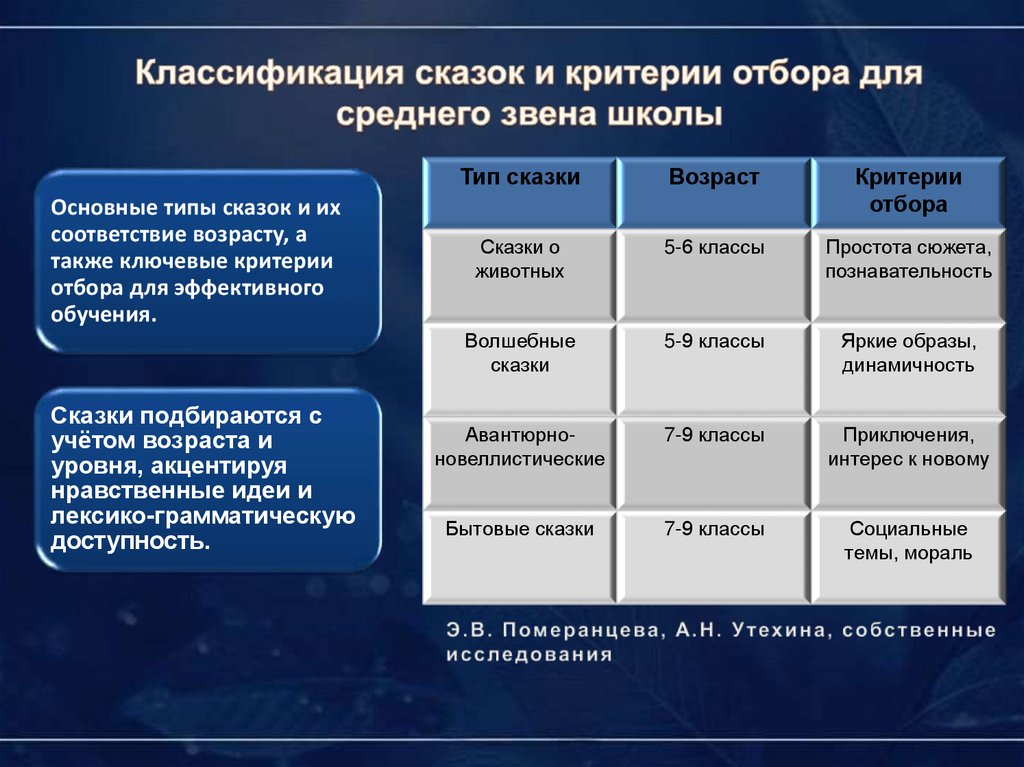 Классификация сказок и критерии отбора для среднего звена школы

Основные типы сказок и их соответствие возрасту, а также ключевые критерии отбора для эффективного обучения.

Сказки подбираются с учётом возраста и уровня, акцентируя нравственные идеи и лексико-грамматическую доступность.

| Тип сказки | Возраст | Критерии отбора |
|---|---|---|
| Сказки о животных | 5-6 классы | Простота сюжета, познавательность |
| Волшебные сказки | 5-9 классы | Яркие образы, динамичность |
| Авантюрно-новеллистические | 7-9 классы | Приключения, интерес к новому |
| Бытовые сказки | 7-9 классы | Социальные темы, мораль |

Э.В. Померанцева, А.Н. Утехина, собственные исследования